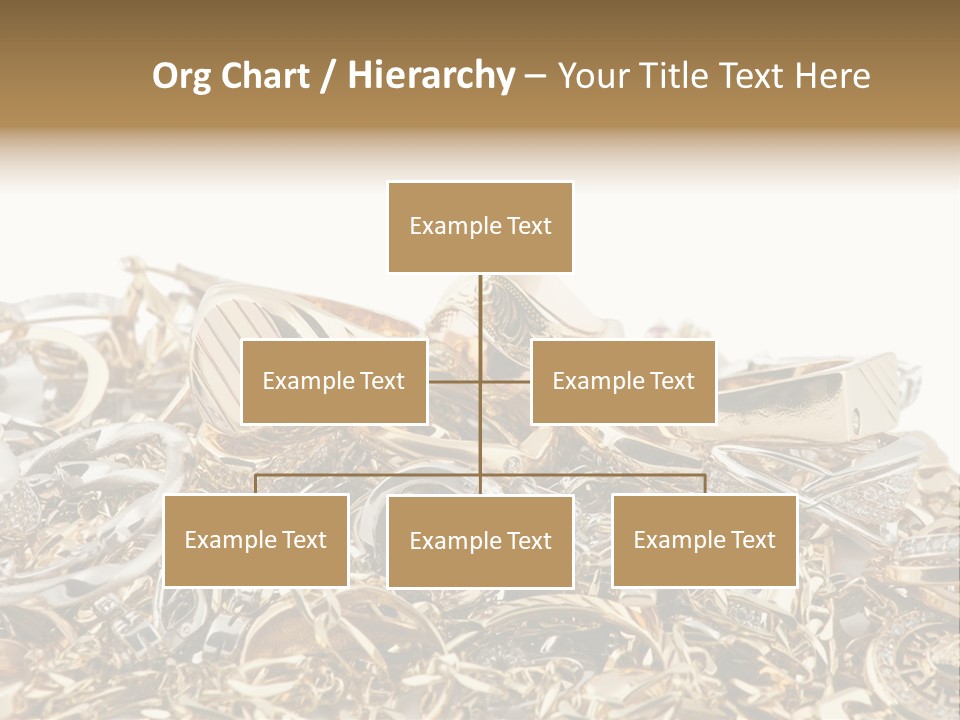 Org Chart / Hierarchy – Your Title Text Here

Example Text

Example Text

Example Text

Example Text

Example Text

Example Text